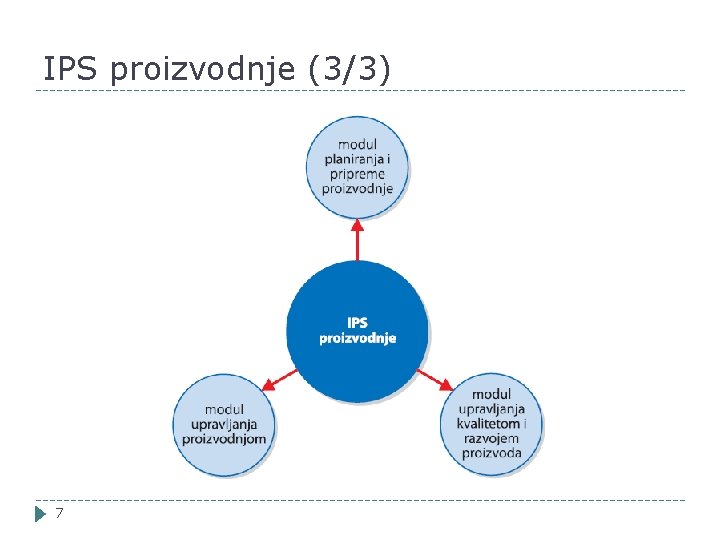 IPS proizvodnje (3/3)

modul planiranja i pripreme proizvodnje

IPS proizvodnje

modul upravljanja proizvodnjom

modul upravljanja kvalitetom i razvojem proizvoda

7